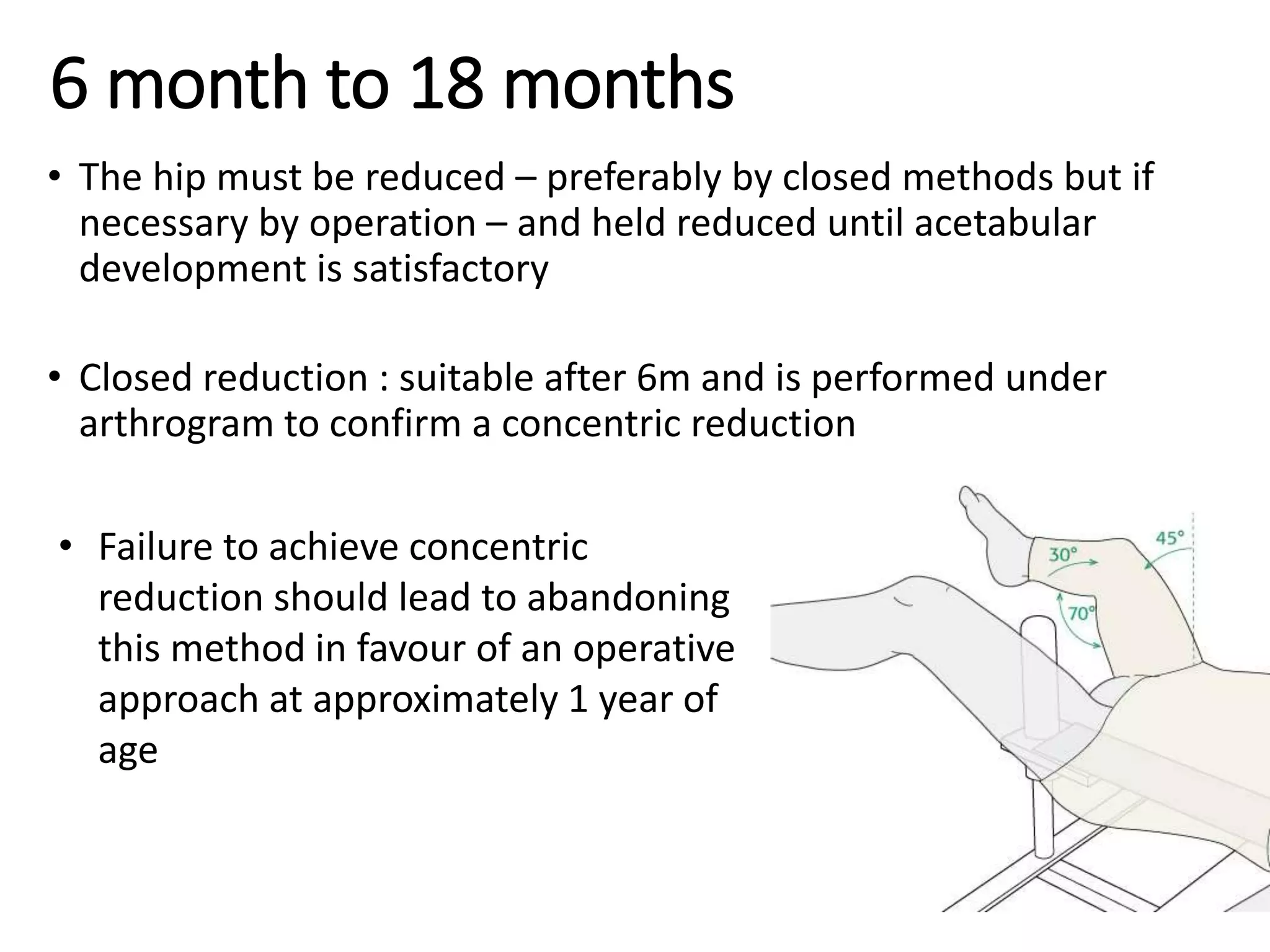 6 month to 18 months

• The hip must be reduced – preferably by closed methods but if necessary by operation – and held reduced until acetabular development is satisfactory

• Closed reduction : suitable after 6m and is performed under arthrogram to confirm a concentric reduction

• Failure to achieve concentric reduction should lead to abandoning this method in favour of an operative approach at approximately 1 year of age

30°
45°
70°